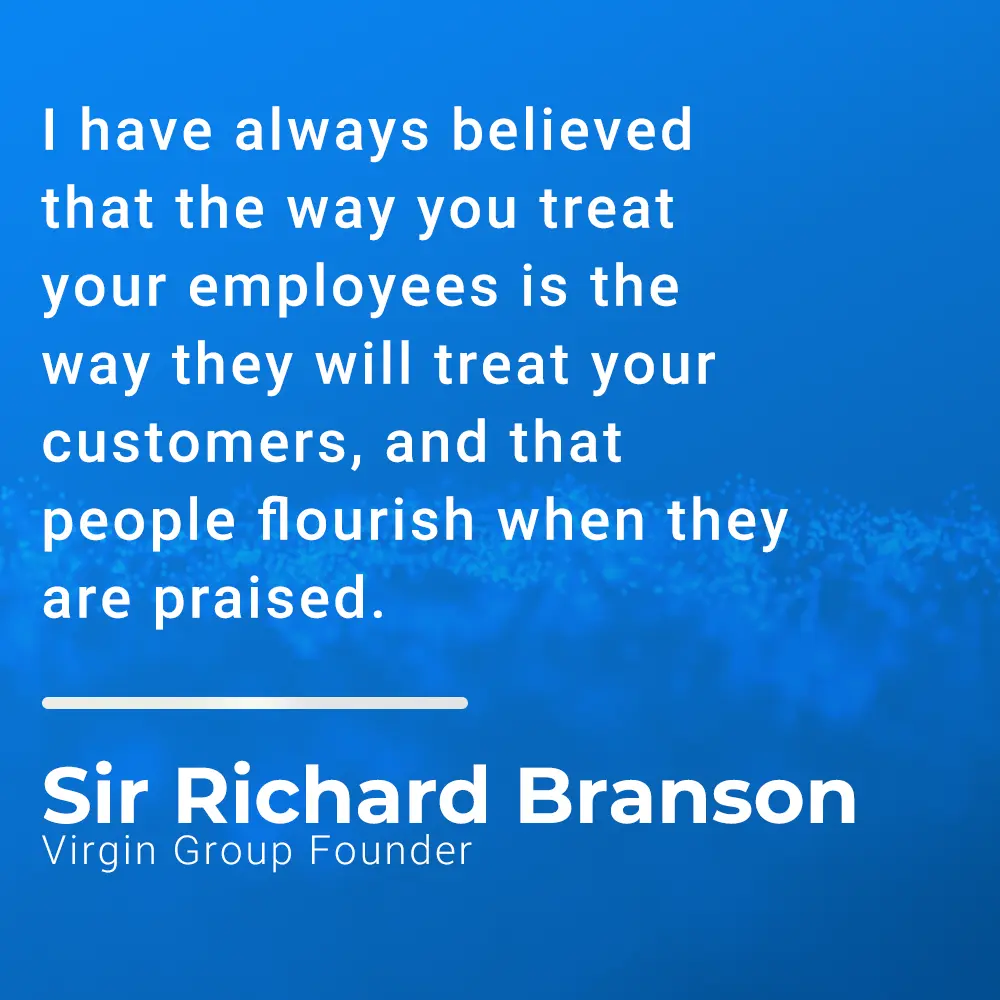 I have always believed that the way you treat your employees is the way they will treat your customers, and that people flourish when they are praised.

Sir Richard Branson
Virgin Group Founder